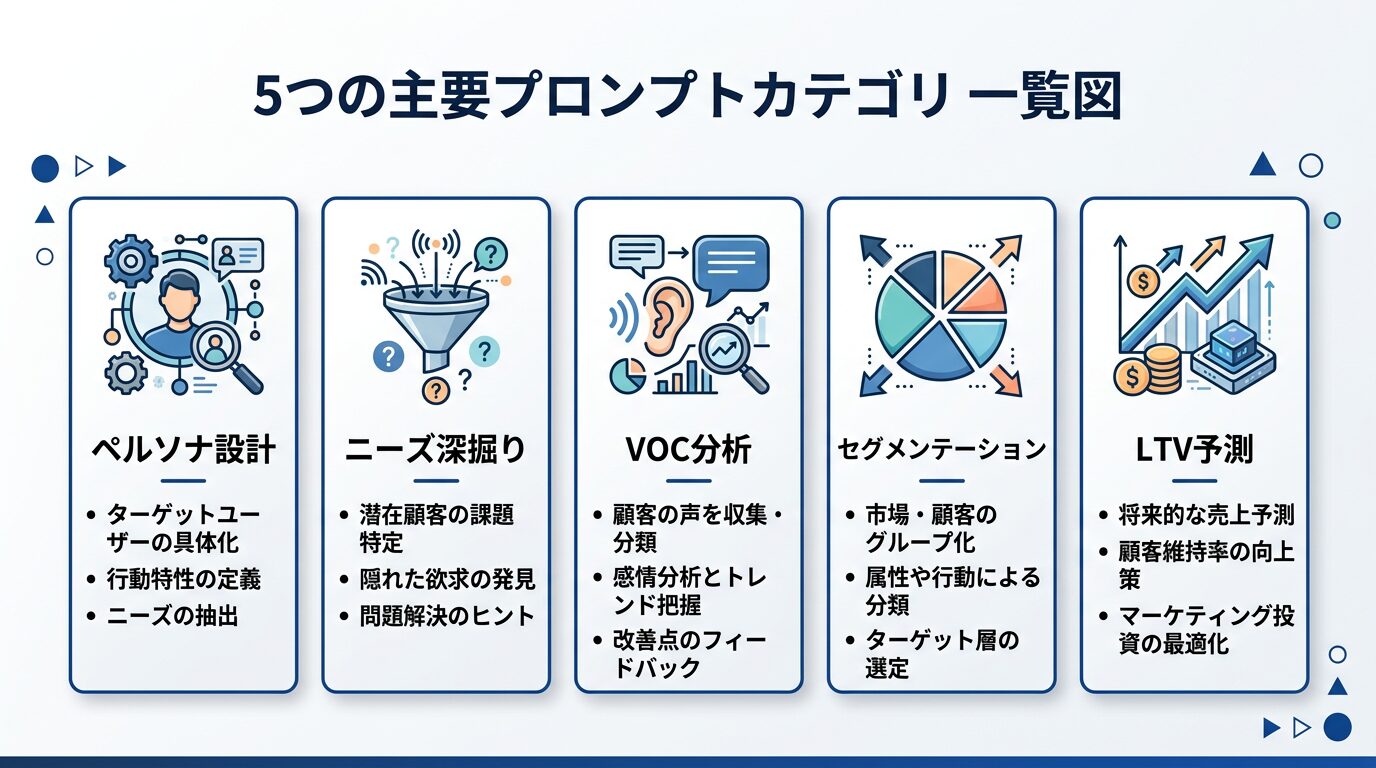 5つの主要プロンプトカテゴリ 一覧図

ペルソナ設計
• ターゲットユーザーの具体化
• 行動特性の定義
• ニーズの抽出

ニーズ深掘り
• 潜在顧客の課題特定
• 隠れた欲求の発見
• 問題解決のヒント

VOC分析
• 顧客の声を収集・分類
• 感情分析とトレンド把握
• 改善点のフィードバック

セグメンテーション
• 市場・顧客のグループ化
• 属性や行動による分類
• ターゲット層の選定

LTV予測
• 将来的な売上予測
• 顧客維持率の向上策
• マーケティング投資の最適化